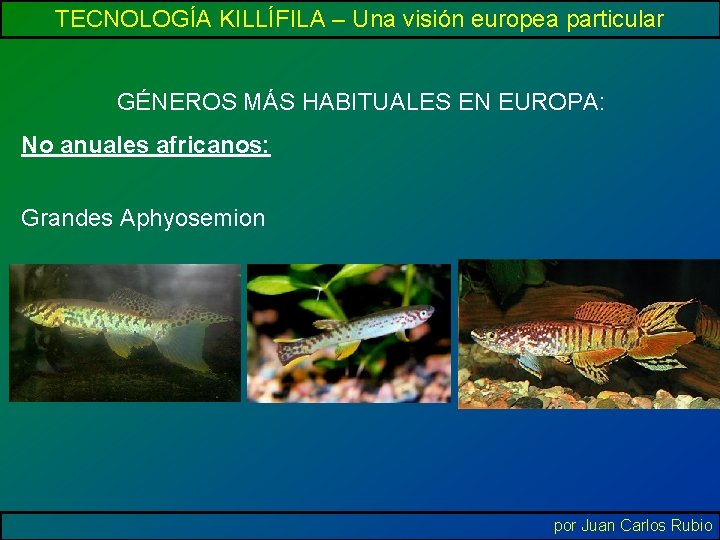 TECNOLOGÍA KILLÍFILA – Una visión europea particular

GÉNEROS MÁS HABITUALES EN EUROPA:

No anuales africanos:

Grandes Aphyosemion

por Juan Carlos Rubio